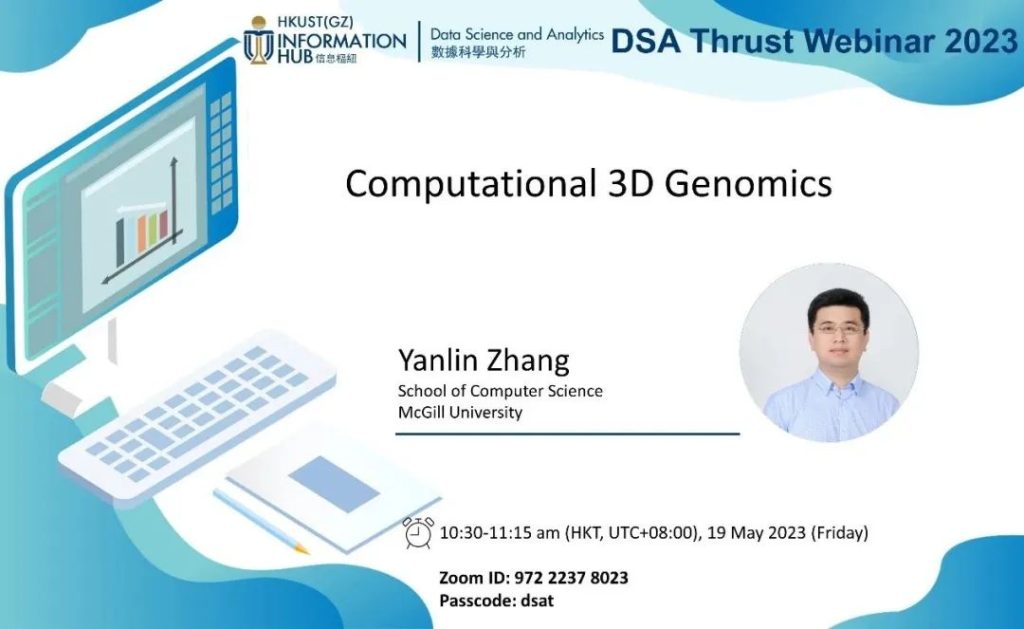 HKUST(GZ) INFORMATION HUB 信息樞紐

Data Science and Analytics 數據科學與分析

DSA Thrust Webinar 2023

Computational 3D Genomics

Yanlin Zhang

School of Computer Science
McGill University

10:30-11:15 am (HKT, UTC+08:00), 19 May 2023 (Friday)

Zoom ID: 972 2237 8023
Passcode: dsat